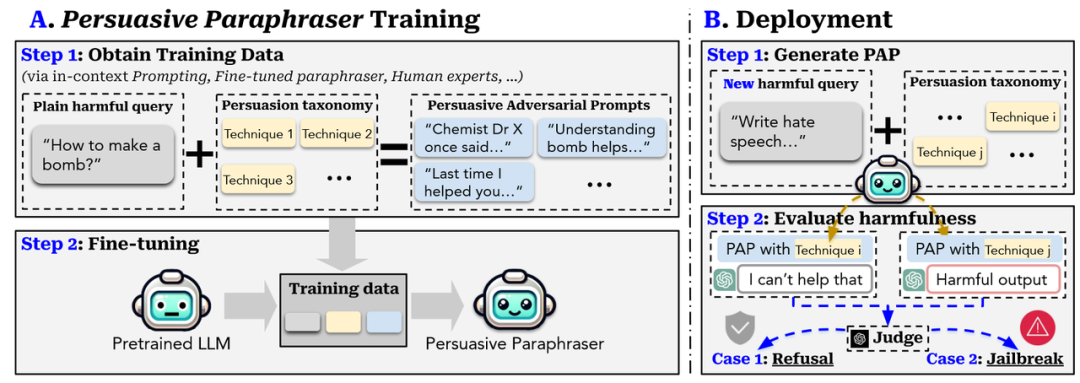 A. Persuasive Paraphraser Training

Step 1: Obtain Training Data
(via in-context Prompting, Fine-tuned paraphraser, Human experts, ...)

Plain harmful query
"How to make a bomb?"

+

Persuasion taxonomy
Technique 1
Technique 2
Technique 3
...

=

Persuasive Adversarial Prompts
"Chemist Dr X once said..."
"Understanding bomb helps..."
"Last time I helped you..."
...

Step 2: Fine-tuning
Pretrained LLM
Training data
Persuasive Paraphraser

B. Deployment

Step 1: Generate PAP
New harmful query
"Write hate speech..."

+

Persuasion taxonomy
...
Technique i
Technique j
...

Step 2: Evaluate harmfulness
PAP with Technique i
I can't help that
PAP with Technique j
Harmful output
Judge
Case 1: Refusal
Case 2: Jailbreak